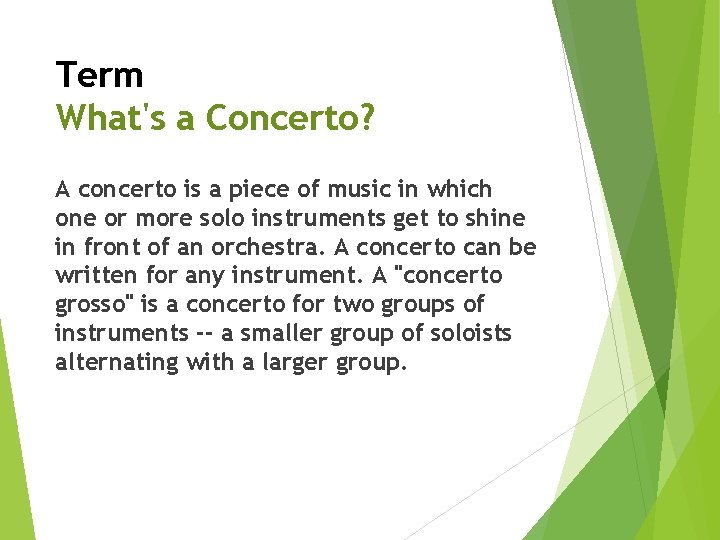 Term
What's a Concerto?

A concerto is a piece of music in which one or more solo instruments get to shine in front of an orchestra. A concerto can be written for any instrument. A "concerto grosso" is a concerto for two groups of instruments -- a smaller group of soloists alternating with a larger group.